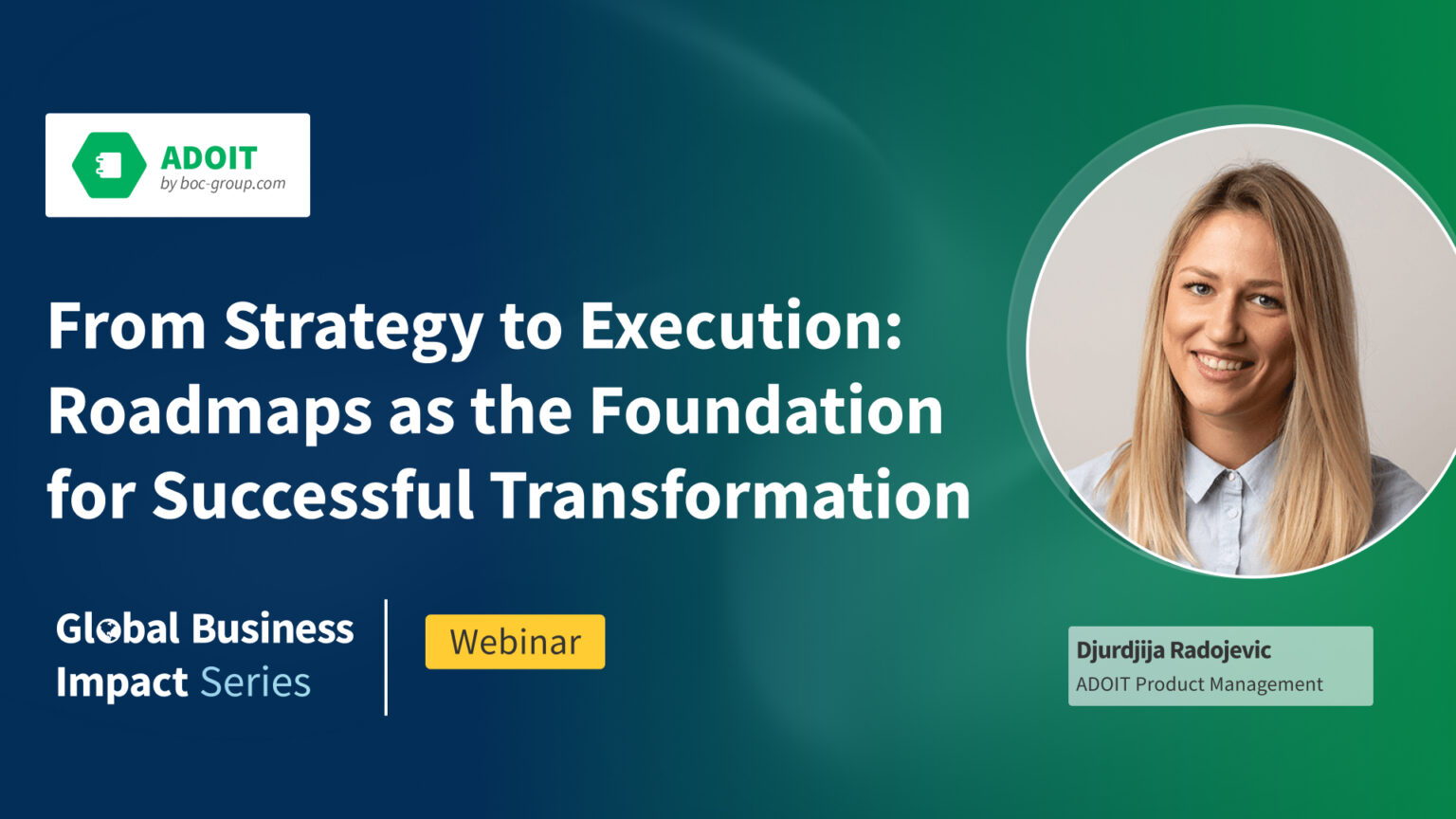 ADOIT
by boc-group.com

From Strategy to Execution: Roadmaps as the Foundation for Successful Transformation

Global Business Impact Series

Webinar

Djurdjija Radojevic
ADOIT Product Management